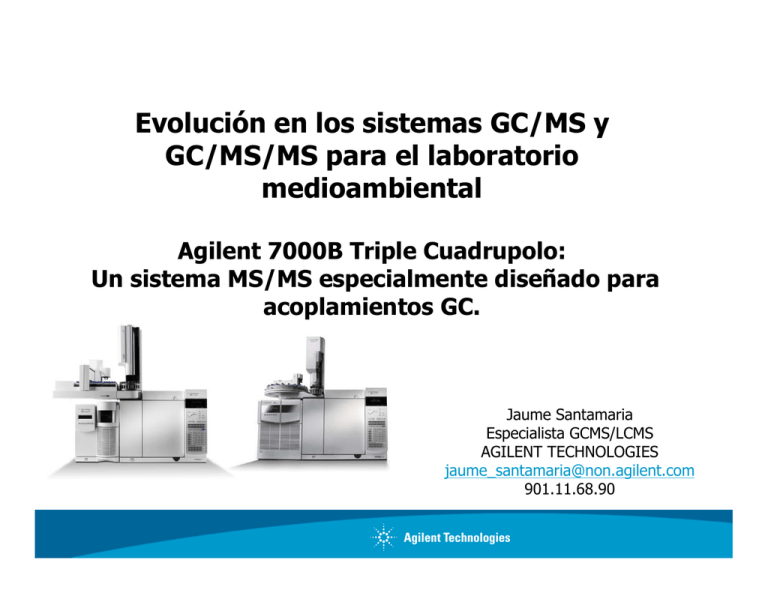 Evolución en los sistemas GC/MS y GC/MS/MS para el laboratorio medioambiental

Agilent 7000B Triple Cuadrupolo:
Un sistema MS/MS especialmente diseñado para acoplamientos GC.

Jaume Santamaria
Especialista GCMS/LCMS
AGILENT TECHNOLOGIES
jaume_santamaria@non.agilent.com
901.11.68.90

Agilent Technologies